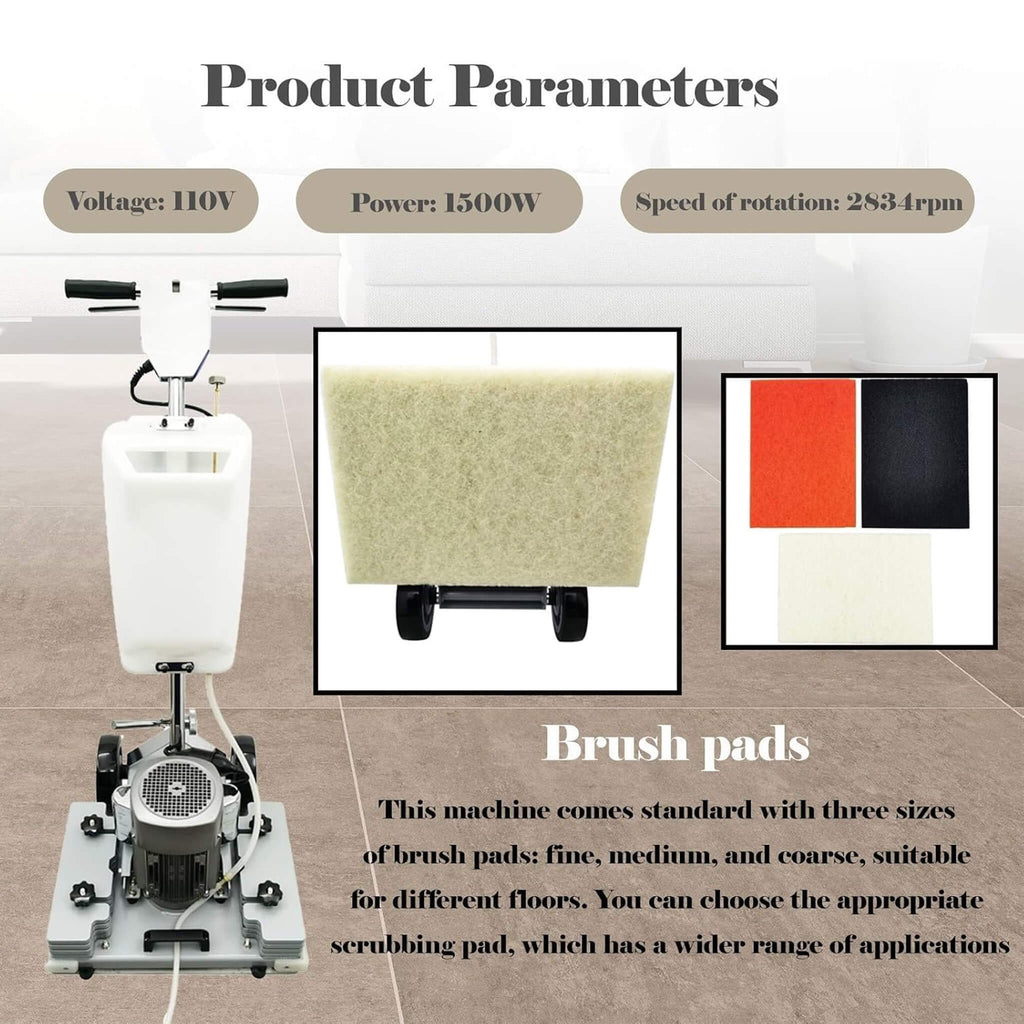 Product Parameters

Voltage: 110V

Power: 1500W

Speed of rotation: 2834rpm

Brush pads

This machine comes standard with three sizes of brush pads: fine, medium, and coarse, suitable for different floors. You can choose the appropriate scrubbing pad, which has a wider range of applications